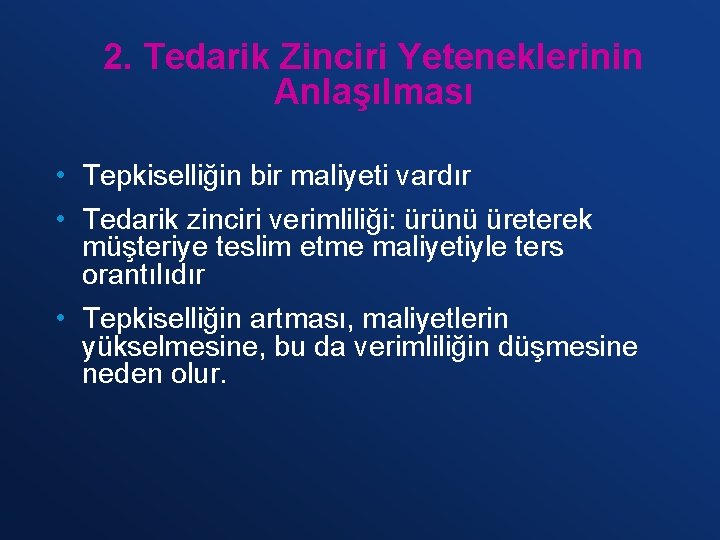 2. Tedarik Zinciri Yeteneklerinin Anlaşılması

• Tepkiselliğin bir maliyeti vardır

• Tedarik zinciri verimliliği: ürünü üreterek müşteriye teslim etme maliyetiyle ters orantılıdır

• Tepkiselliğin artması, maliyetlerin yükselmesine, bu da verimliliğin düşmesine neden olur.